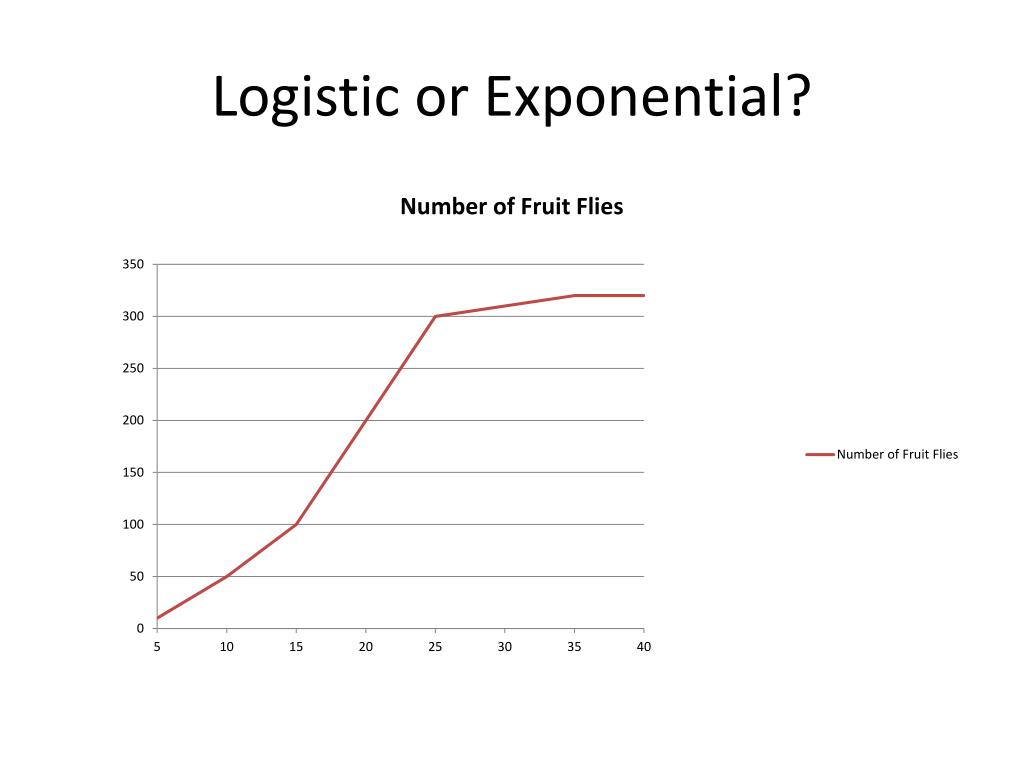 Logistic or Exponential?

Number of Fruit Flies

350
300
250
200
150
100
50
0

5 10 15 20 25 30 35 40

Number of Fruit Flies